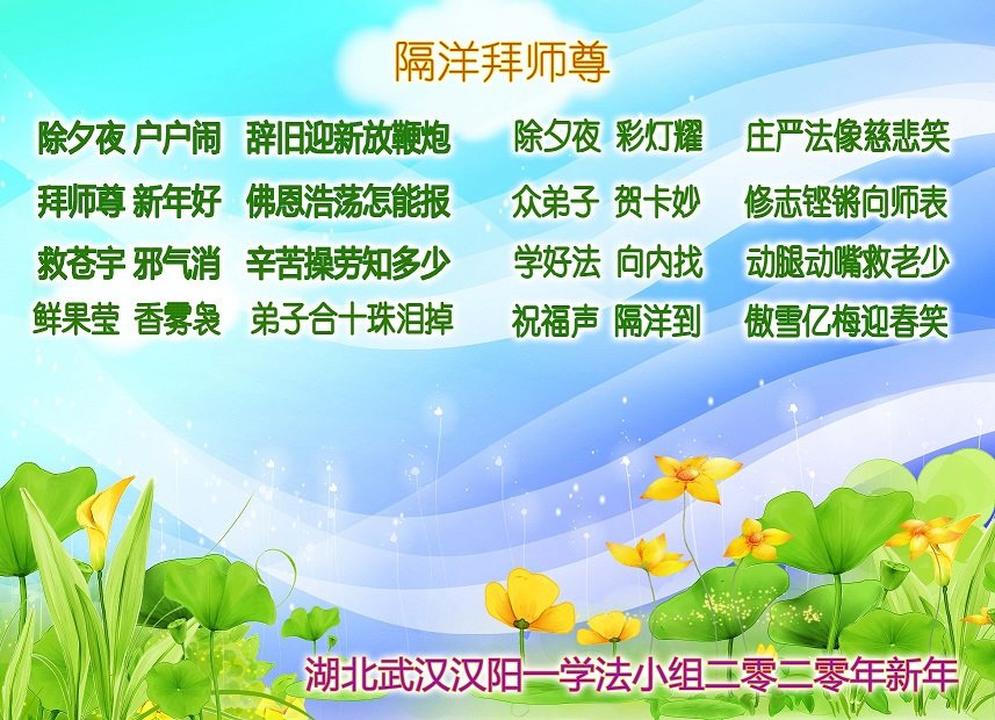 隔洋拜师尊

除夕夜 户户闹 辞旧迎新放鞭炮
拜师尊 新年好 佛恩浩荡怎能报
救苍宇 邪气消 辛苦操劳知多少
鲜果莹 香雾袅 弟子合十珠泪掉

除夕夜 彩灯耀 庄严法像慈悲笑
众弟子 贺卡妙 修志铿锵向师表
学好法 向内找 动腿动嘴救老少
祝福声 隔洋到 傲雪亿梅迎春笑

湖北武汉汉阳一学法小组二零二零年新年